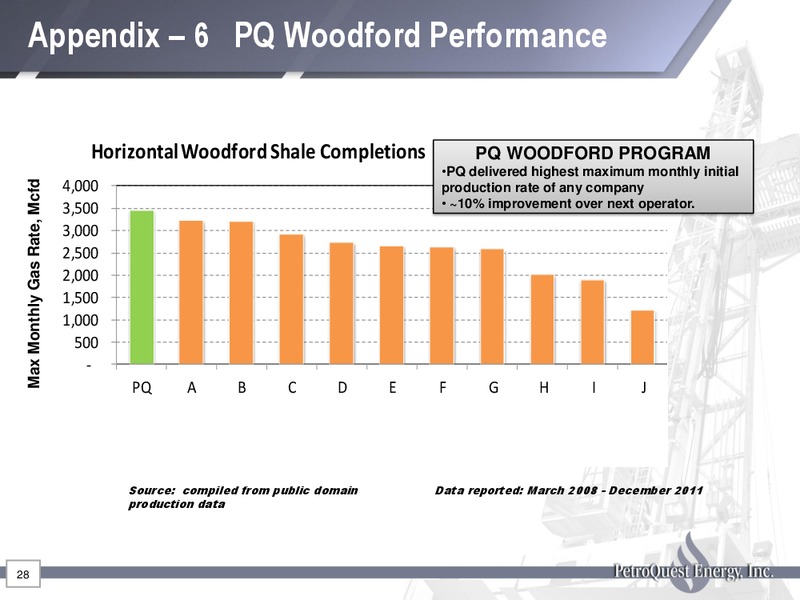 Appendix – 6 PQ Woodford Performance

Horizontal Woodford Shale Completions

PQ WOODFORD PROGRAM
•PQ delivered highest maximum monthly initial production rate of any company
• ~10% improvement over next operator.

Max Monthly Gas Rate, Mcfd

4,000
3,500
3,000
2,500
2,000
1,500
1,000
500
-

PQ A B C D E F G H I J

Source: compiled from public domain production data

Data reported: March 2008 - December 2011

28

PetroQuest Energy, Inc.